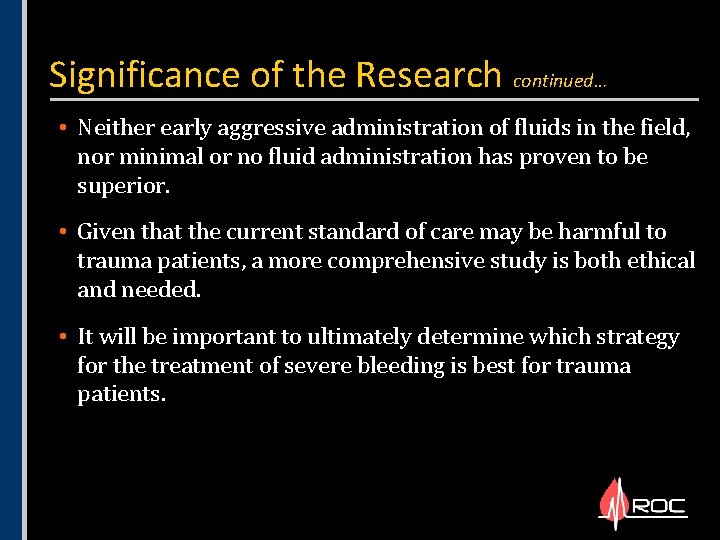 Significance of the Research continued…

• Neither early aggressive administration of fluids in the field, nor minimal or no fluid administration has proven to be superior.

• Given that the current standard of care may be harmful to trauma patients, a more comprehensive study is both ethical and needed.

• It will be important to ultimately determine which strategy for the treatment of severe bleeding is best for trauma patients.

ROC